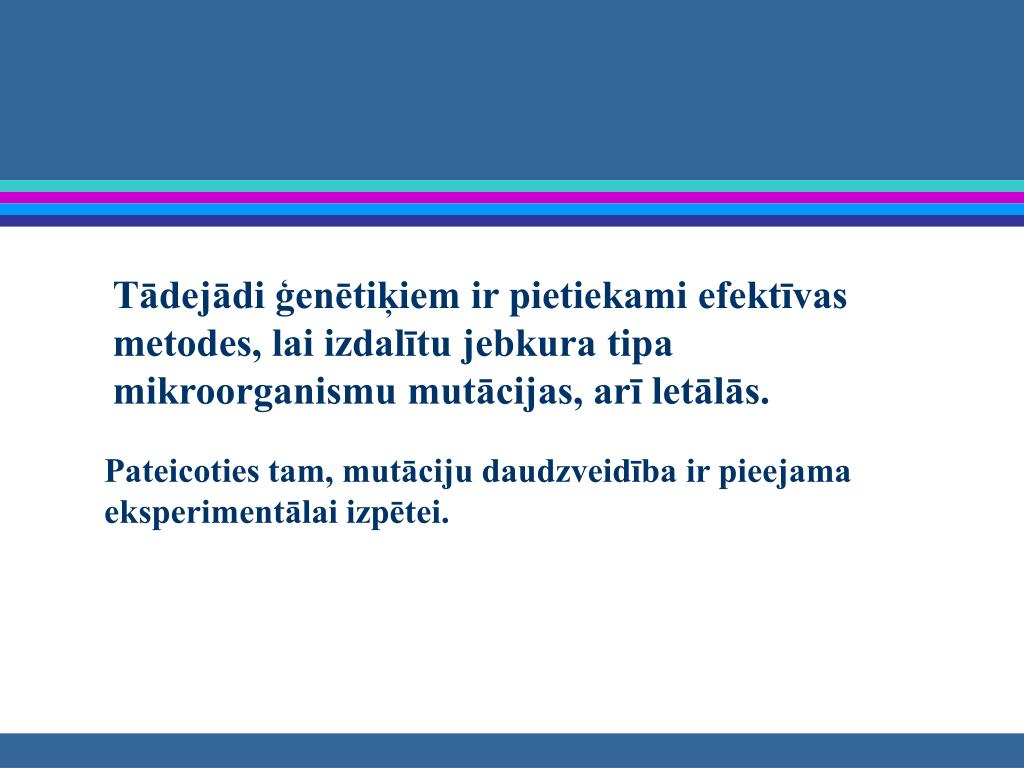 Tādejādi ģenētiķiem ir pietiekami efektīvas metodes, lai izdalītu jebkura tipa mikroorganismu mutācijas, arī letālās.

Pateicoties tam, mutāciju daudzveidība ir pieejama eksperimentālai izpētei.